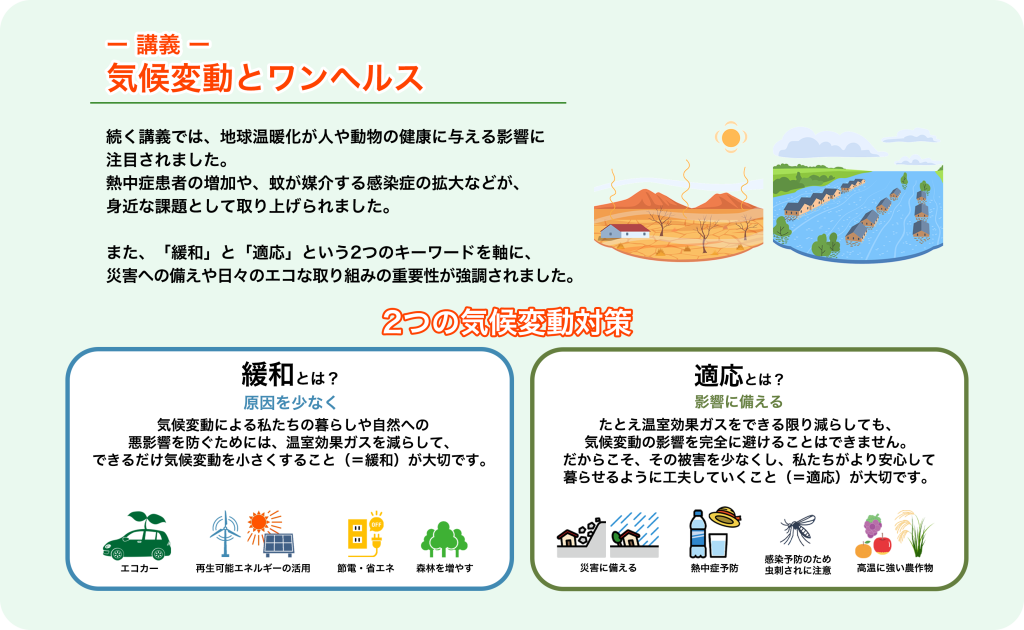 ー 講義 ー
気候変動とワンヘルス

続く講義では、地球温暖化が人や動物の健康に与える影響に注目されました。
熱中症患者の増加や、蚊が媒介する感染症の拡大などが、身近な課題として取り上げられました。

また、「緩和」と「適応」という2つのキーワードを軸に、災害への備えや日々のエコな取り組みの重要性が強調されました。

2つの気候変動対策

緩和とは？
原因を少なく
気候変動による私たちの暮らしや自然への悪影響を防ぐためには、温室効果ガスを減らして、できるだけ気候変動を小さくすること（＝緩和）が大切です。

エコカー
再生可能エネルギーの活用
OFF
節電・省エネ
森林を増やす

適応とは？
影響に備える
たとえ温室効果ガスをできる限り減らしても、気候変動の影響を完全に避けることはできません。だからこそ、その被害を少なくし、私たちがより安心して暮らせるように工夫していくこと（＝適応）が大切です。

災害に備える
熱中症予防
感染予防のため虫刺されに注意
高温に強い農作物